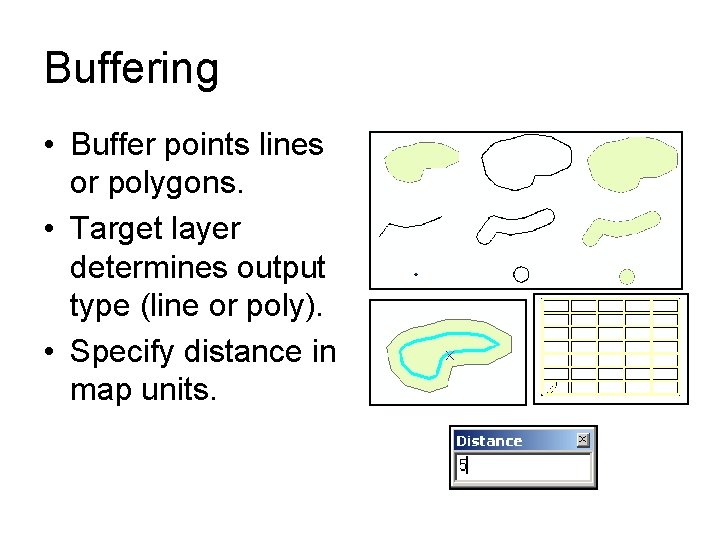 Buffering

• Buffer points lines or polygons.

• Target layer determines output type (line or poly).

• Specify distance in map units.

Distance

5